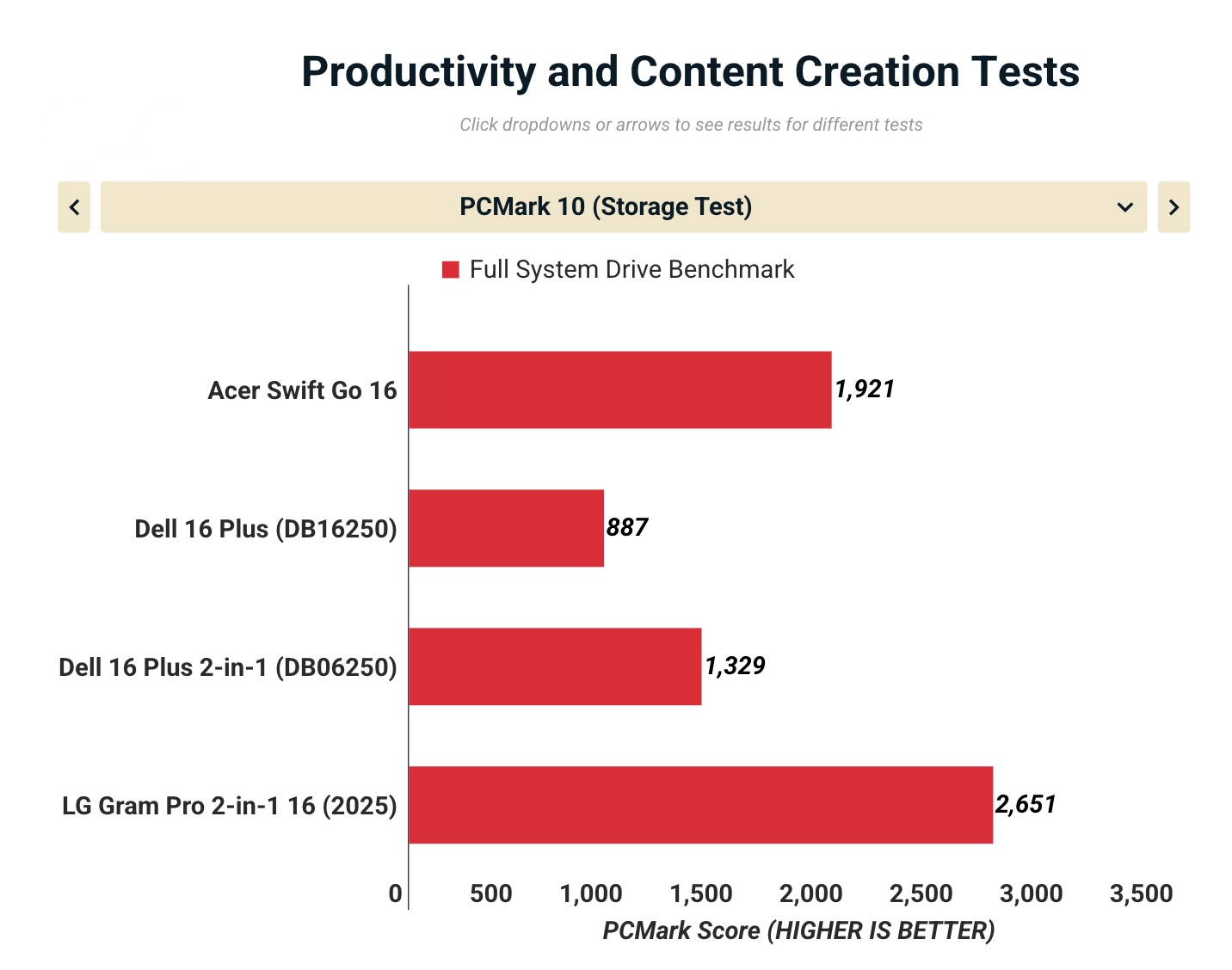 Productivity and Content Creation Tests

Click dropdowns or arrows to see results for different tests

PCMark 10 (Storage Test)

Full System Drive Benchmark

Acer Swift Go 16
1,921

Dell 16 Plus (DB16250)
887

Dell 16 Plus 2-in-1 (DB06250)
1,329

LG Gram Pro 2-in-1 16 (2025)
2,651

0 500 1,000 1,500 2,000 2,500 3,000 3,500

PCMark Score (HIGHER IS BETTER)